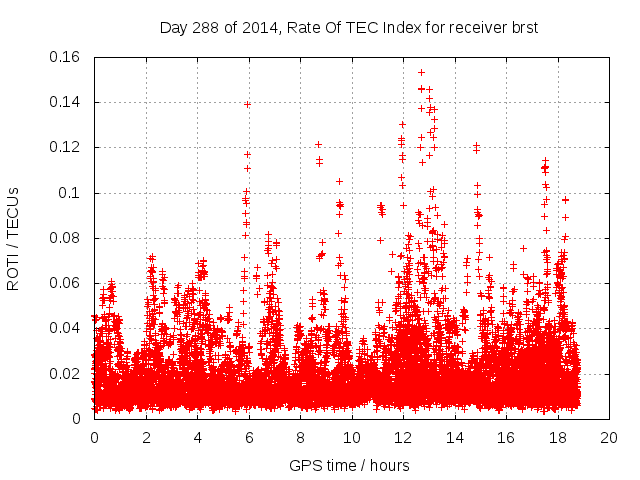 Day 288 of 2014, Rate Of TEC Index for receiver brst

ROTI / TECUs

0.16
0.14
0.12
0.1
0.08
0.06
0.04
0.02
0

0
2
4
6
8
10
12
14
16
18
20

GPS time / hours